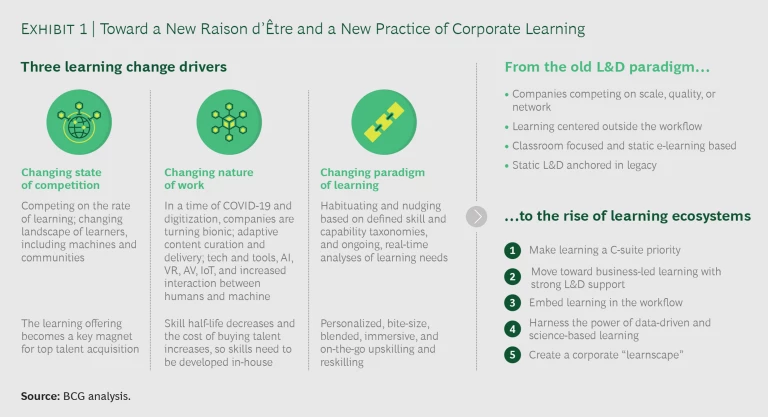 EXHIBIT 1 | Toward a New Raison d'Être and a New Practice of Corporate Learning

Three learning change drivers

Changing state of competition

Competing on the rate of learning; changing landscape of learners, including machines and communities

The learning offering becomes a key magnet for top talent acquisition

Changing nature of work

In a time of COVID-19 and digitization, companies are turning bionic; adaptive content curation and delivery; tech and tools, AI, VR, AV, IoT, and increased interaction between humans and machine

Skill half-life decreases and the cost of buying talent increases, so skills need to be developed in-house

Changing paradigm of learning

Habituating and nudging based on defined skill and capability taxonomies, and ongoing, real-time analyses of learning needs

Personalized, bite-size, blended, immersive, and on-the-go upskilling and reskilling

From the old L&D paradigm...

• Companies competing on scale, quality, or network
• Learning centered outside the workflow
• Classroom focused and static e-learning based
• Static L&D anchored in legacy

...to the rise of learning ecosystems

1 Make learning a C-suite priority
2 Move toward business-led learning with strong L&D support
3 Embed learning in the workflow
4 Harness the power of data-driven and science-based learning
5 Create a corporate "learnscape"

Source: BCG analysis.